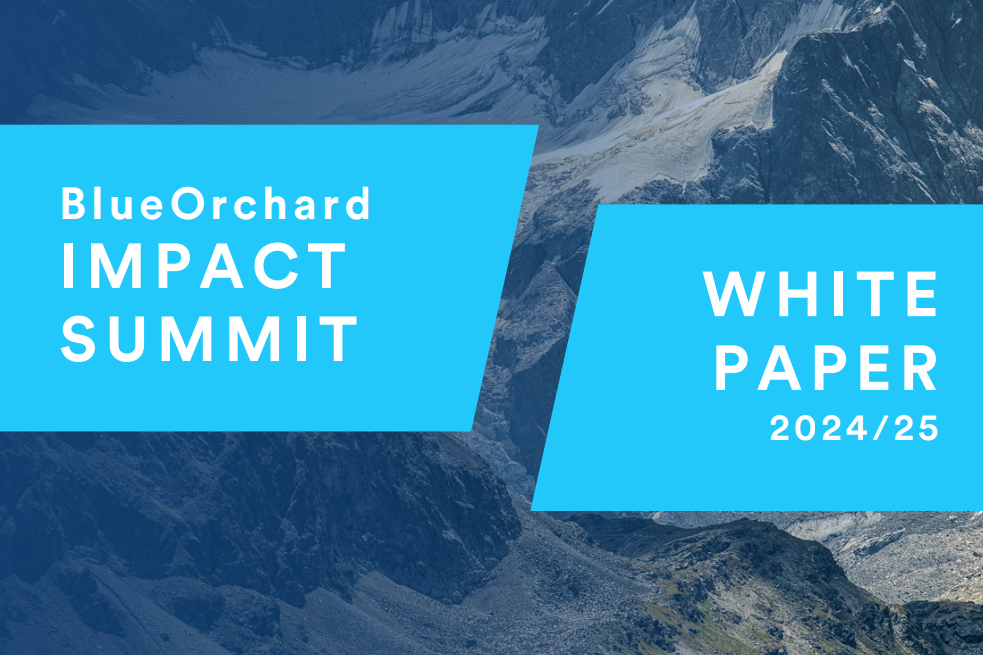 BlueOrchard
IMPACT
SUMMIT

WHITE
PAPER
2024/25